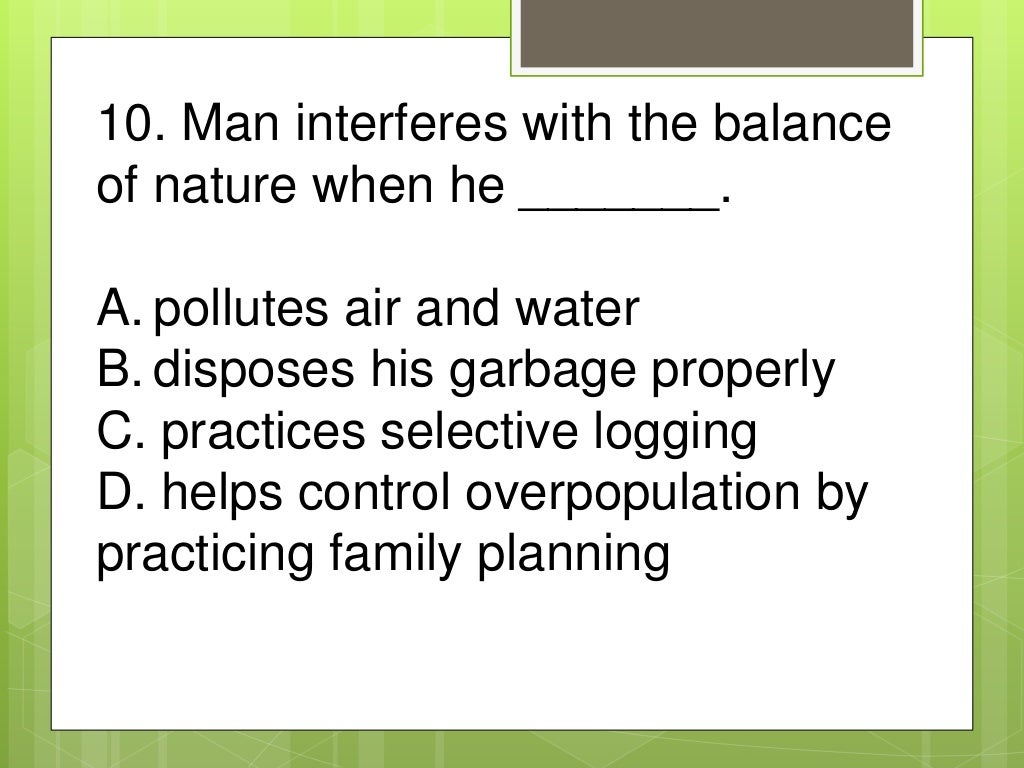 10. Man interferes with the balance of nature when he _______.

A. pollutes air and water
B. disposes his garbage properly
C. practices selective logging
D. helps control overpopulation by practicing family planning